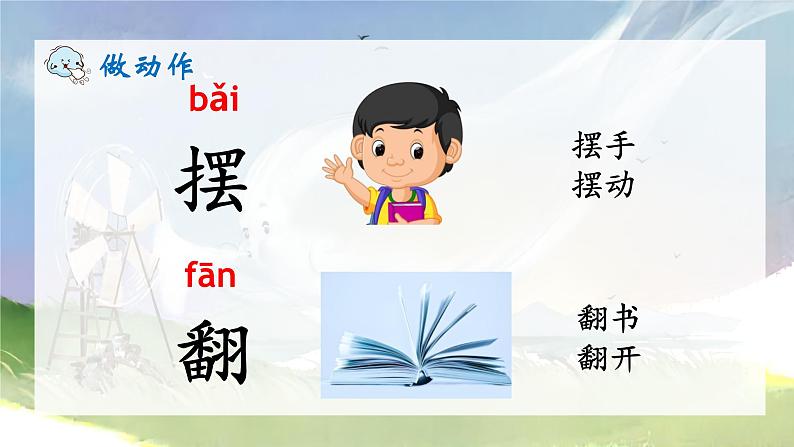 做动作

bǎi
摆

摆手
摆动

fān
翻

翻书
翻开